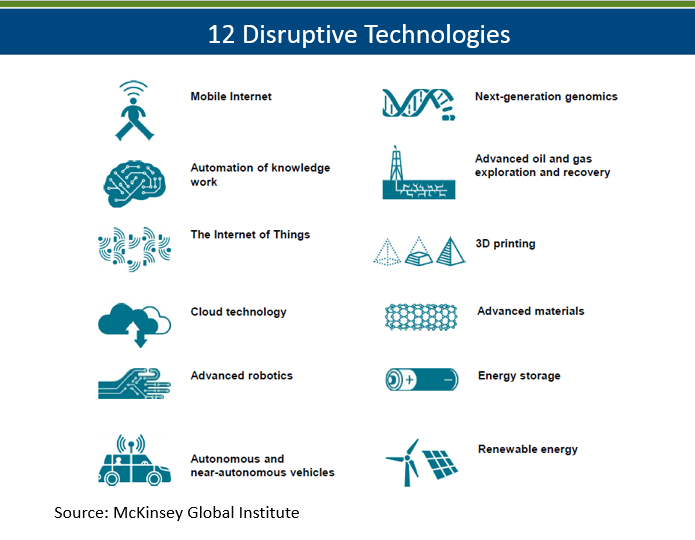 12 Disruptive Technologies

Mobile Internet

Automation of knowledge work

The Internet of Things

Cloud technology

Advanced robotics

Autonomous and near-autonomous vehicles

Next-generation genomics

Advanced oil and gas exploration and recovery

3D printing

Advanced materials

Energy storage

Renewable energy

Source: McKinsey Global Institute